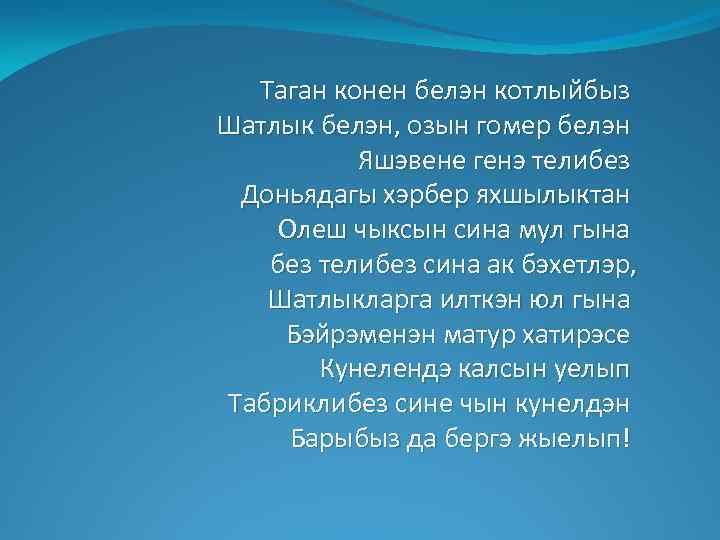 Таган конен белэн котлыйбыз
Шатлык белэн, озын гомер белэн
Яшэвене генэ телибез
Доньядагы хэрбер яхшылыктан
Олеш чыксын сина мул гына
без телибез сина ак бэхетлэр,
Шатлыкларга илткэн юл гына
Бэйрэменэн матур хатирэсе
Кунелендэ калсын уелып
Табриклибез сине чын кунелдэн
Барыбыз да бергэ жыелып!